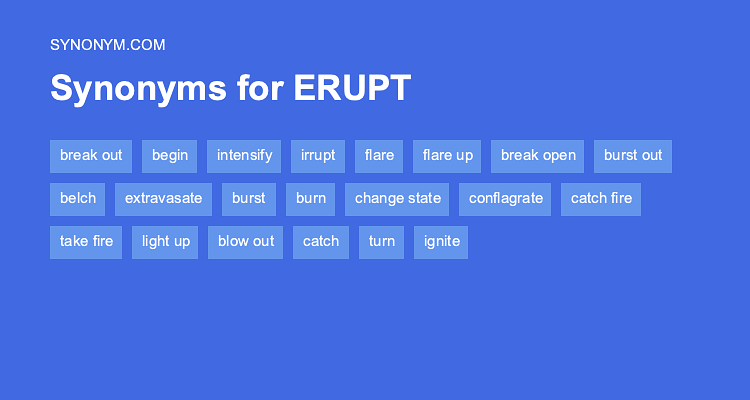 SYNONYM.COM

Synonyms for ERUPT

break out
begin
intensify
irrupt
flare
flare up
break open
burst out
belch
extravasate
burst
burn
change state
conflagrate
catch fire
take fire
light up
blow out
catch
turn
ignite